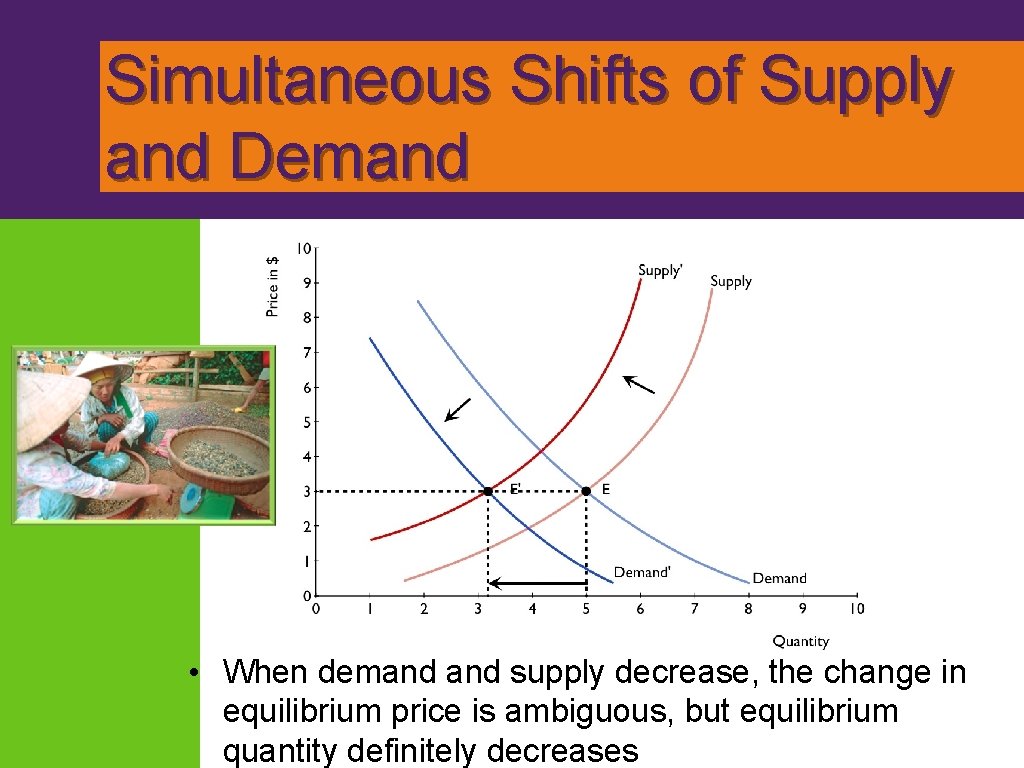 Simultaneous Shifts of Supply and Demand

Price in $

10
9
8
7
6
5
4
3
2
1
0

Supply'
Supply

E'
E

Demand'
Demand

0 1 2 3 4 5 6 7 8 9 10

Quantity

• When demand and supply decrease, the change in equilibrium price is ambiguous, but equilibrium quantity definitely decreases